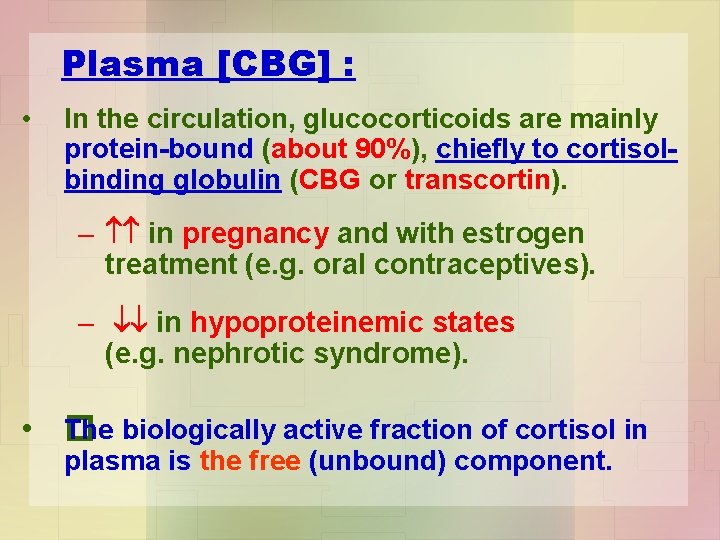 Plasma [CBG] :

• In the circulation, glucocorticoids are mainly protein-bound (about 90%), chiefly to cortisol-binding globulin (CBG or transcortin).

– ↑↑ in pregnancy and with estrogen treatment (e.g. oral contraceptives).

– ↓↓ in hypoproteinemic states (e.g. nephrotic syndrome).

• The biologically active fraction of cortisol in plasma is the free (unbound) component.